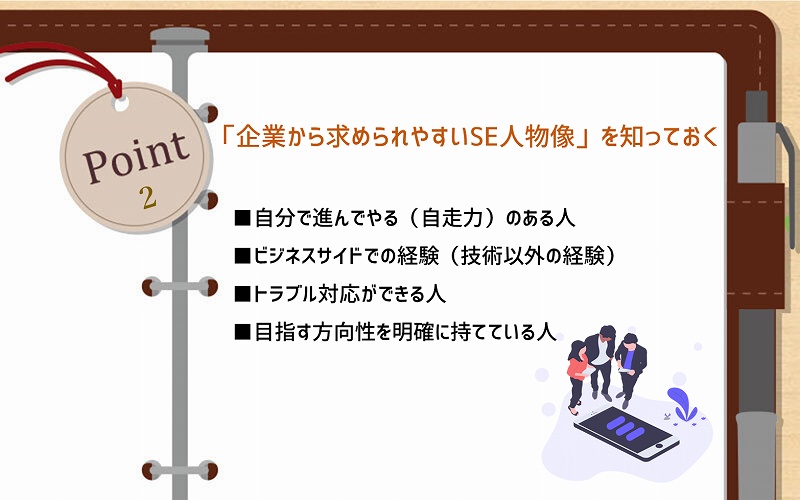 Point
2

「企業から求められやすいSE人物像」を知っておく

■自分で進んでやる（自走力）のある人

■ビジネスサイドでの経験（技術以外の経験）

■トラブル対応ができる人

■目指す方向性を明確に持てている人